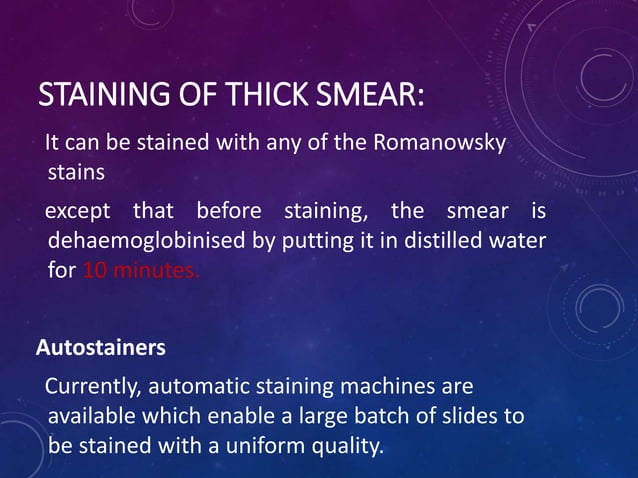 STAINING OF THICK SMEAR:

It can be stained with any of the Romanowsky stains

except that before staining, the smear is dehaemoglobinised by putting it in distilled water for 10 minutes.

Autostainers

Currently, automatic staining machines are available which enable a large batch of slides to be stained with a uniform quality.